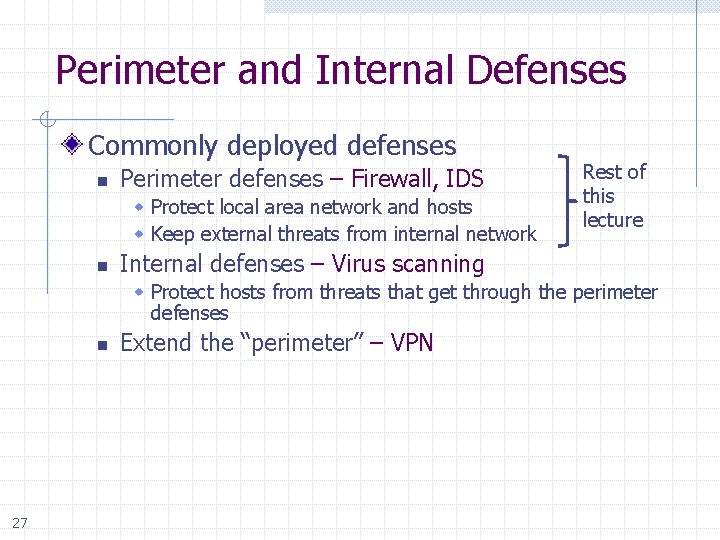 Perimeter and Internal Defenses

Commonly deployed defenses

Perimeter defenses – Firewall, IDS

Protect local area network and hosts

Keep external threats from internal network

Rest of this lecture

Internal defenses – Virus scanning

Protect hosts from threats that get through the perimeter defenses

Extend the “perimeter” – VPN

27